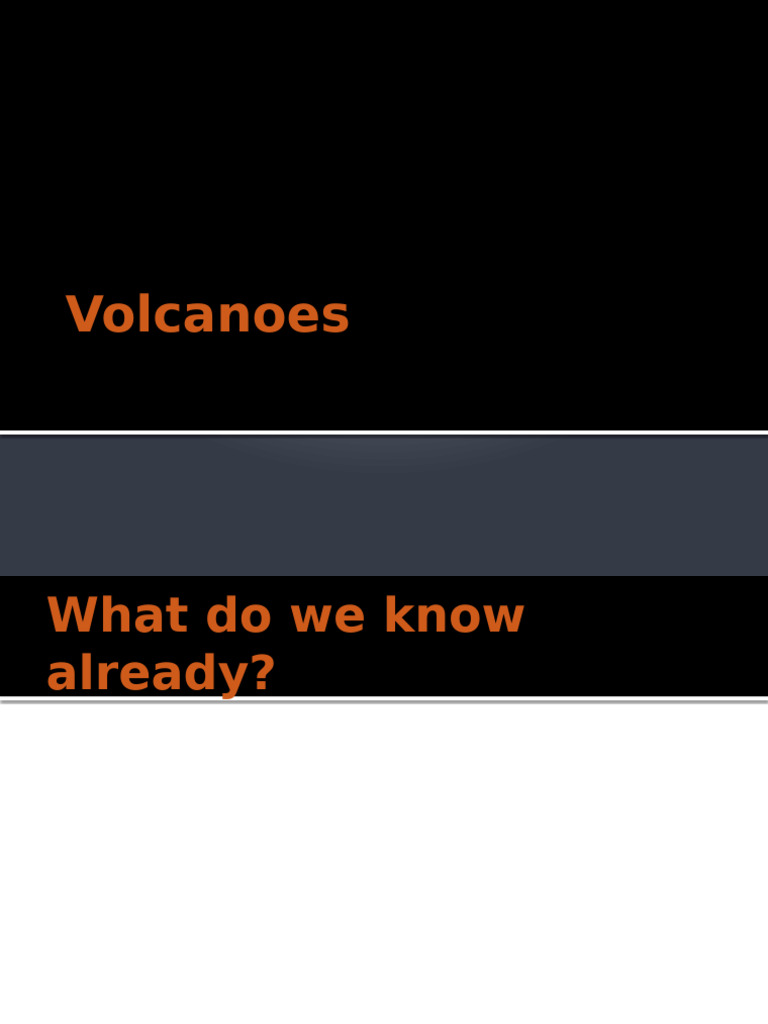 Volcanoes

What do we know already?